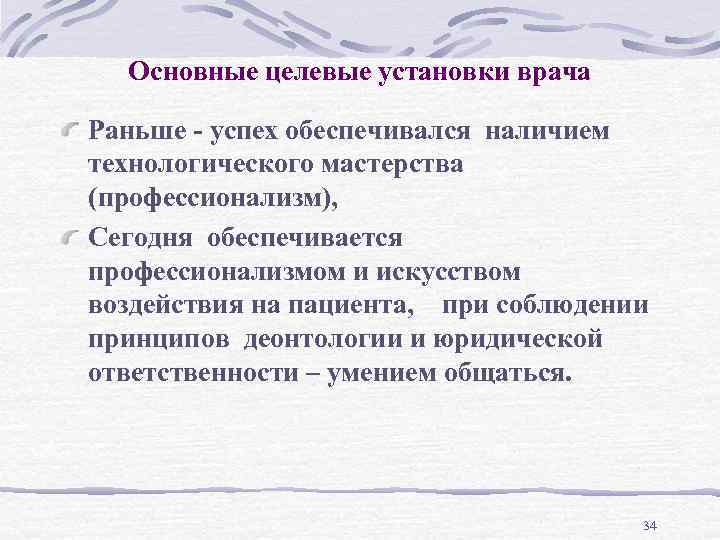 Основные целевые установки врача

Раньше - успех обеспечивался наличием технологического мастерства (профессионализм),

Сегодня обеспечивается профессионализмом и искусством воздействия на пациента, при соблюдении принципов деонтологии и юридической ответственности – умением общаться.

34